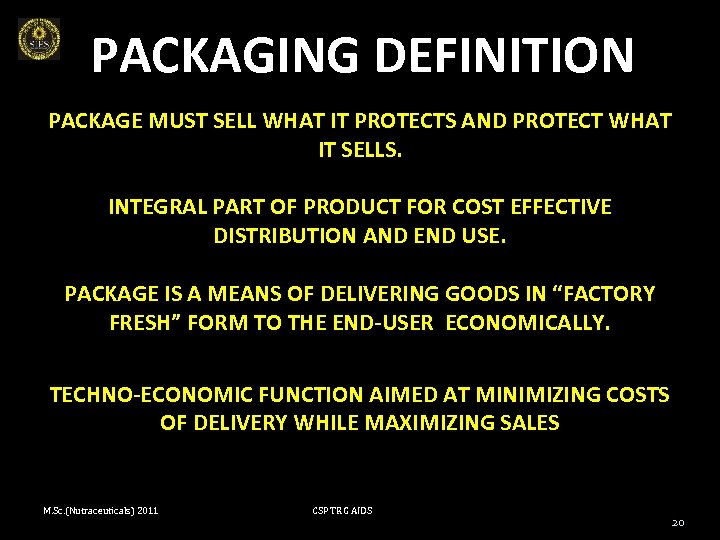 SIES

PACKAGING DEFINITION

PACKAGE MUST SELL WHAT IT PROTECTS AND PROTECT WHAT IT SELLS.

INTEGRAL PART OF PRODUCT FOR COST EFFECTIVE DISTRIBUTION AND END USE.

PACKAGE IS A MEANS OF DELIVERING GOODS IN “FACTORY FRESH” FORM TO THE END-USER ECONOMICALLY.

TECHNO-ECONOMIC FUNCTION AIMED AT MINIMIZING COSTS OF DELIVERY WHILE MAXIMIZING SALES

M.Sc.(Nutraceuticals) 2011

CSP TRG AIDS

20